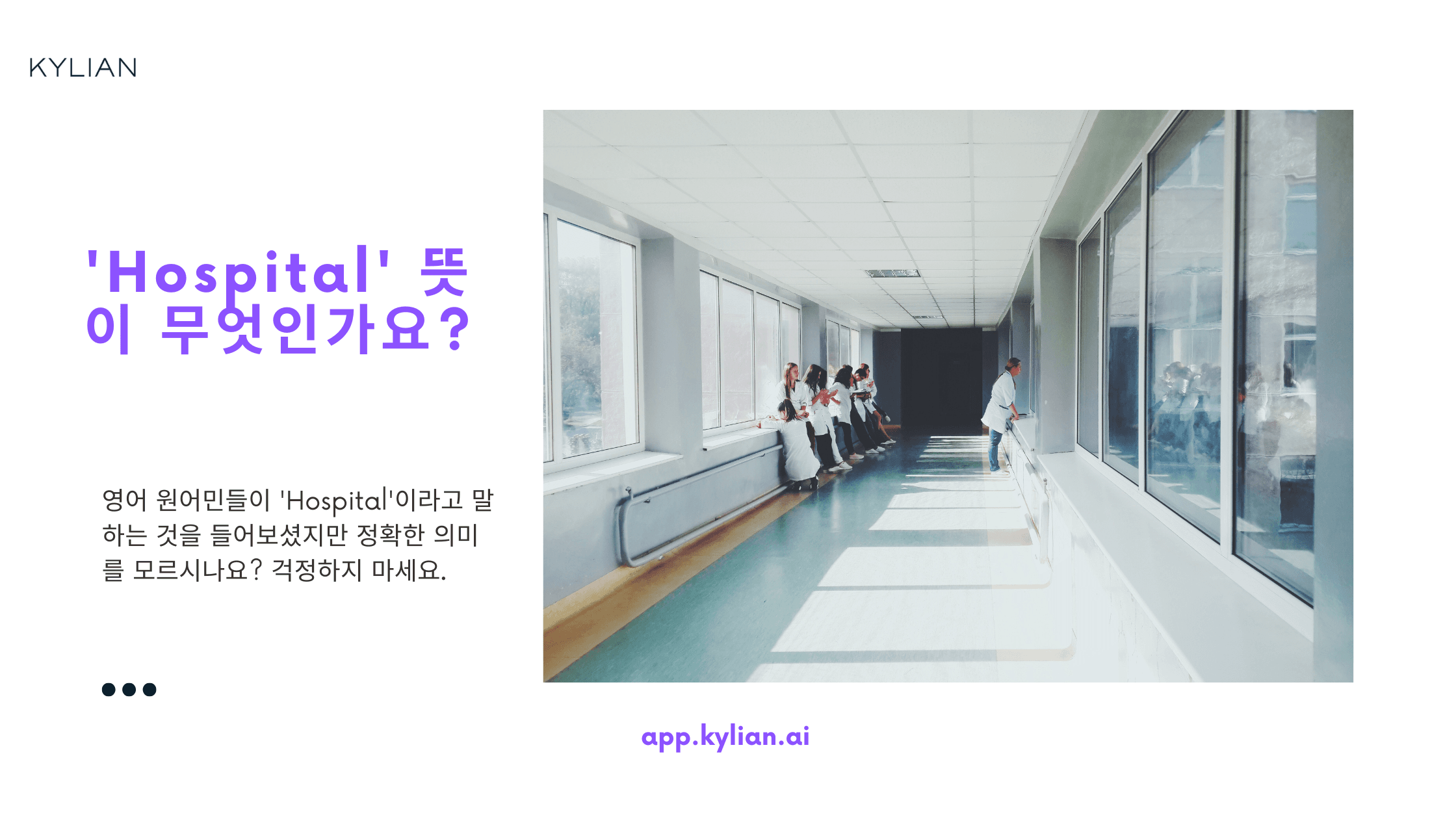 KYLIAN

'Hospital' 뜻이 무엇인가요?

영어 원어민들이 'Hospital'이라고 말하는 것을 들어보셨지만 정확한 의미를 모르시나요? 걱정하지 마세요.

app.kylian.ai